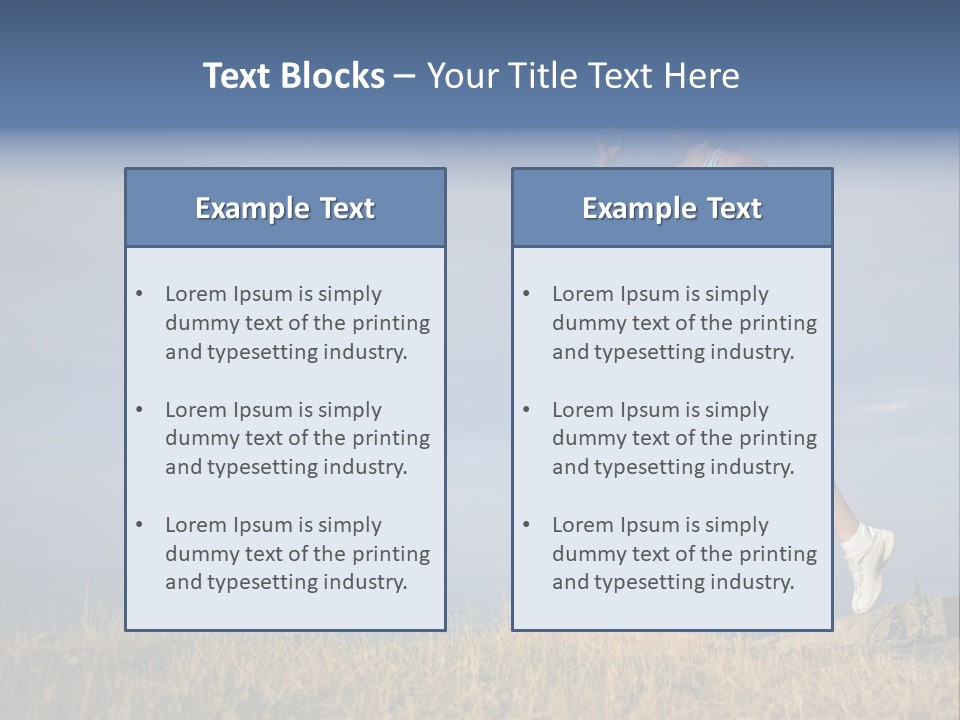 Text Blocks – Your Title Text Here

Example Text

• Lorem Ipsum is simply dummy text of the printing and typesetting industry.

• Lorem Ipsum is simply dummy text of the printing and typesetting industry.

• Lorem Ipsum is simply dummy text of the printing and typesetting industry.

Example Text

• Lorem Ipsum is simply dummy text of the printing and typesetting industry.

• Lorem Ipsum is simply dummy text of the printing and typesetting industry.

• Lorem Ipsum is simply dummy text of the printing and typesetting industry.